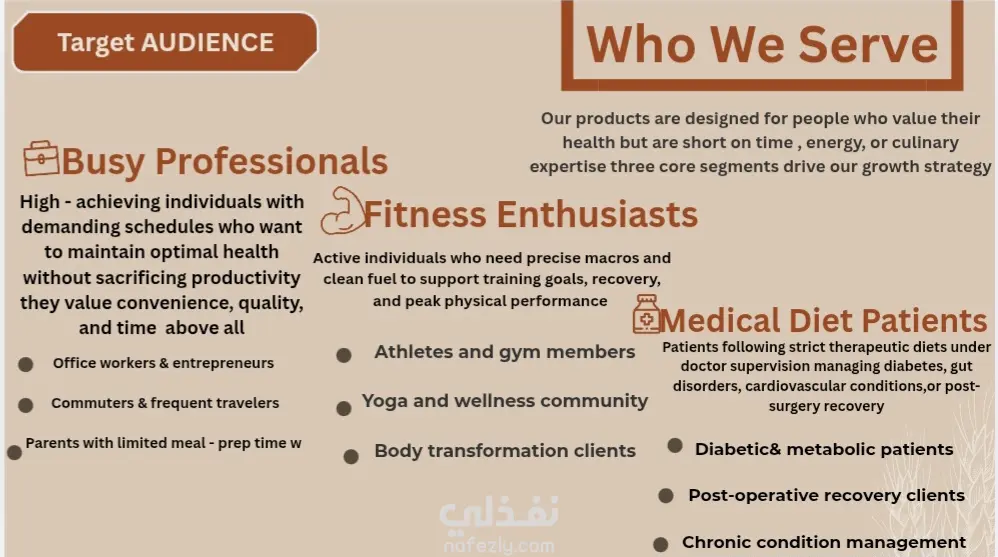 Target AUDIENCE

Who We Serve

Our products are designed for people who value their health but are short on time , energy, or culinary expertise three core segments drive our growth strategy

Busy Professionals

High - achieving individuals with demanding schedules who want to maintain optimal health without sacrificing productivity they value convenience, quality, and time above all

Office workers & entrepreneurs

Commuters & frequent travelers

Parents with limited meal - prep time w

Fitness Enthusiasts

Active individuals who need precise macros and clean fuel to support training goals, recovery, and peak physical performance

Athletes and gym members

Yoga and wellness community

Body transformation clients

Medical Diet Patients

Patients following strict therapeutic diets under doctor supervision managing diabetes, gut disorders, cardiovascular conditions,or post-surgery recovery

Diabetic& metabolic patients

Post-operative recovery clients

Chronic condition management

نفذلي
nafezly.com